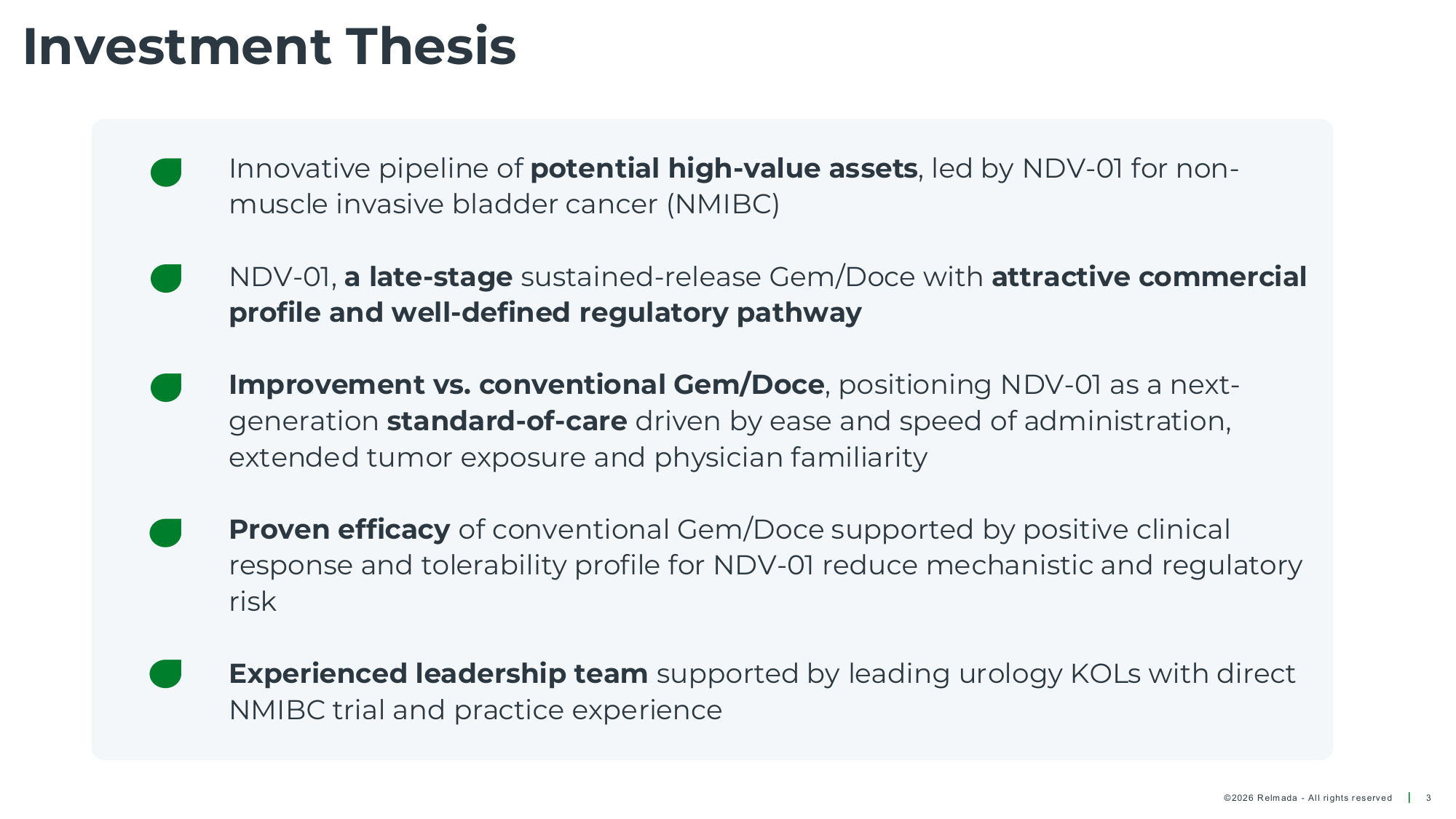 Investment Thesis

Innovative pipeline of potential high-value assets, led by NDV-01 for non-muscle invasive bladder cancer (NMIBC)

NDV-01, a late-stage sustained-release Gem/Doce with attractive commercial profile and well-defined regulatory pathway

Improvement vs. conventional Gem/Doce, positioning NDV-01 as a next-generation standard-of-care driven by ease and speed of administration, extended tumor exposure and physician familiarity

Proven efficacy of conventional Gem/Doce supported by positive clinical response and tolerability profile for NDV-01 reduce mechanistic and regulatory risk

Experienced leadership team supported by leading urology KOLs with direct NMIBC trial and practice experience

©2026 Relmada - All rights reserved | 3